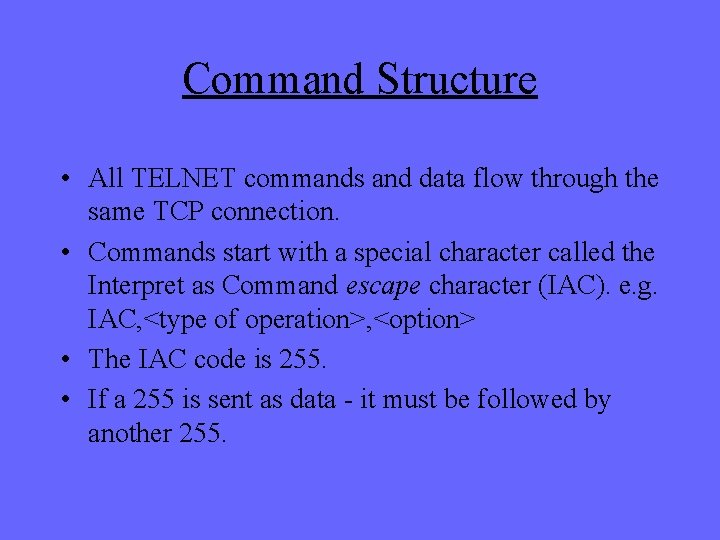 Command Structure

• All TELNET commands and data flow through the same TCP connection.

• Commands start with a special character called the Interpret as Command escape character (IAC). e.g. IAC,<type of operation>,<option>

• The IAC code is 255.

• If a 255 is sent as data - it must be followed by another 255.